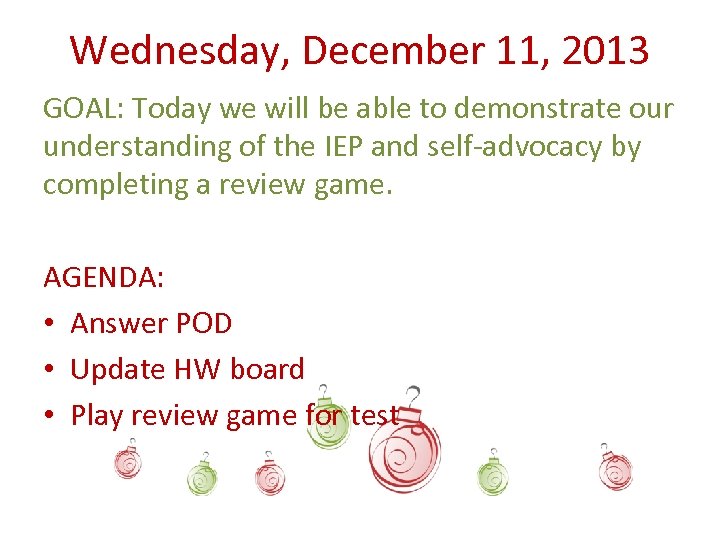 Wednesday, December 11, 2013

GOAL: Today we will be able to demonstrate our understanding of the IEP and self-advocacy by completing a review game.

AGENDA:
• Answer POD
• Update HW board
• Play review game for test